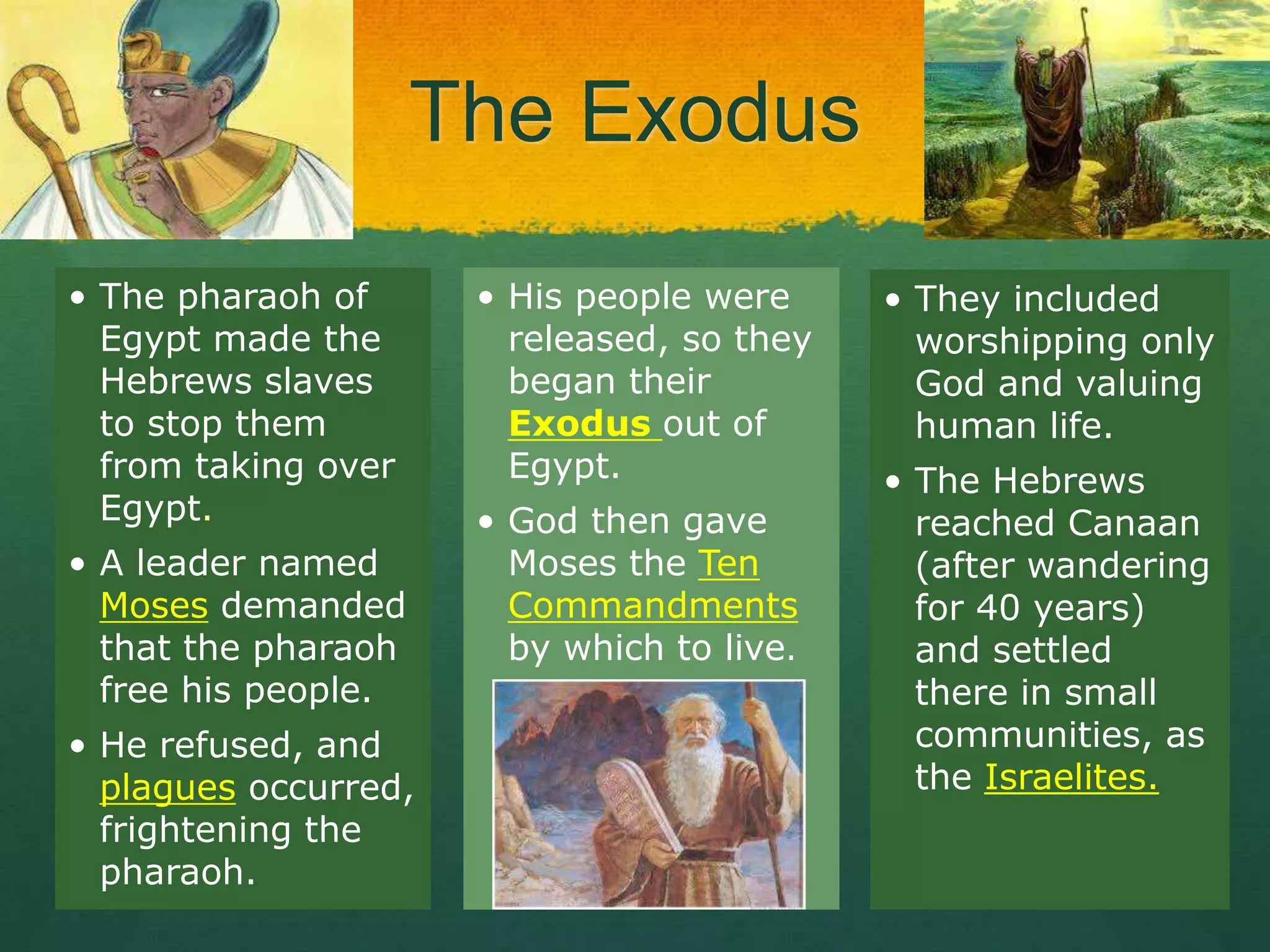 The Exodus

• The pharaoh of Egypt made the Hebrews slaves to stop them from taking over Egypt.

• A leader named Moses demanded that the pharaoh free his people.

• He refused, and plagues occurred, frightening the pharaoh.

• His people were released, so they began their Exodus out of Egypt.

• God then gave Moses the Ten Commandments by which to live.

• They included worshipping only God and valuing human life.

• The Hebrews reached Canaan (after wandering for 40 years) and settled there in small communities, as the Israelites.